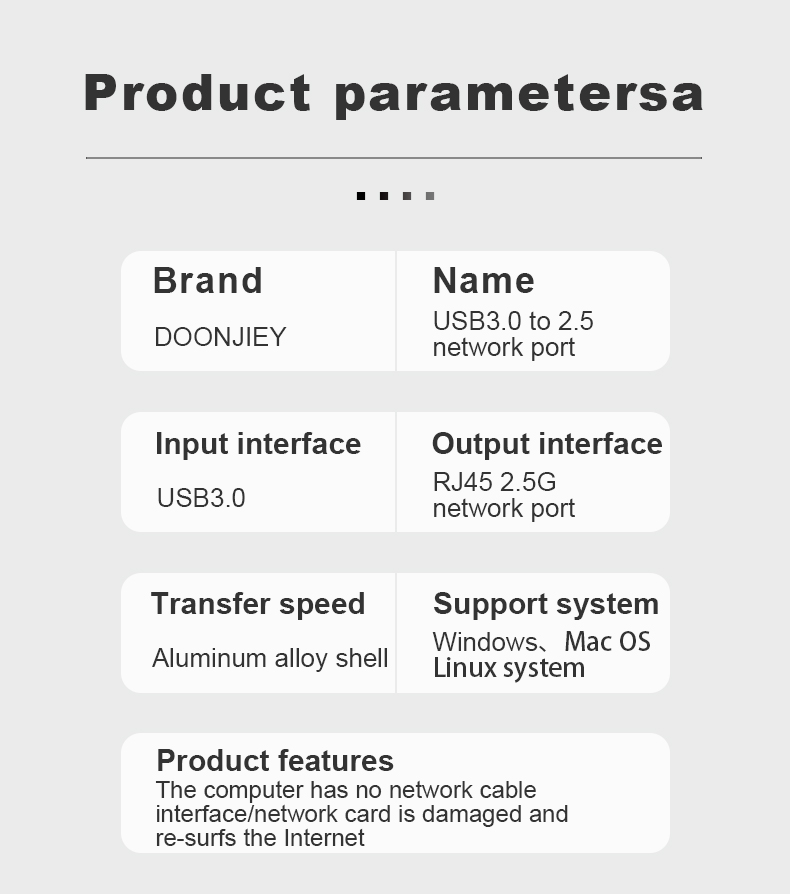 Product parametersa

Brand

DOONJIEY

Name

USB3.0 to 2.5 network port

Input interface

USB3.0

Output interface

RJ45 2.5G network port

Transfer speed

Aluminum alloy shell

Support system

Windows、Mac OS Linux system

Product features
The computer has no network cable interface/network card is damaged and re-surfs the Internet